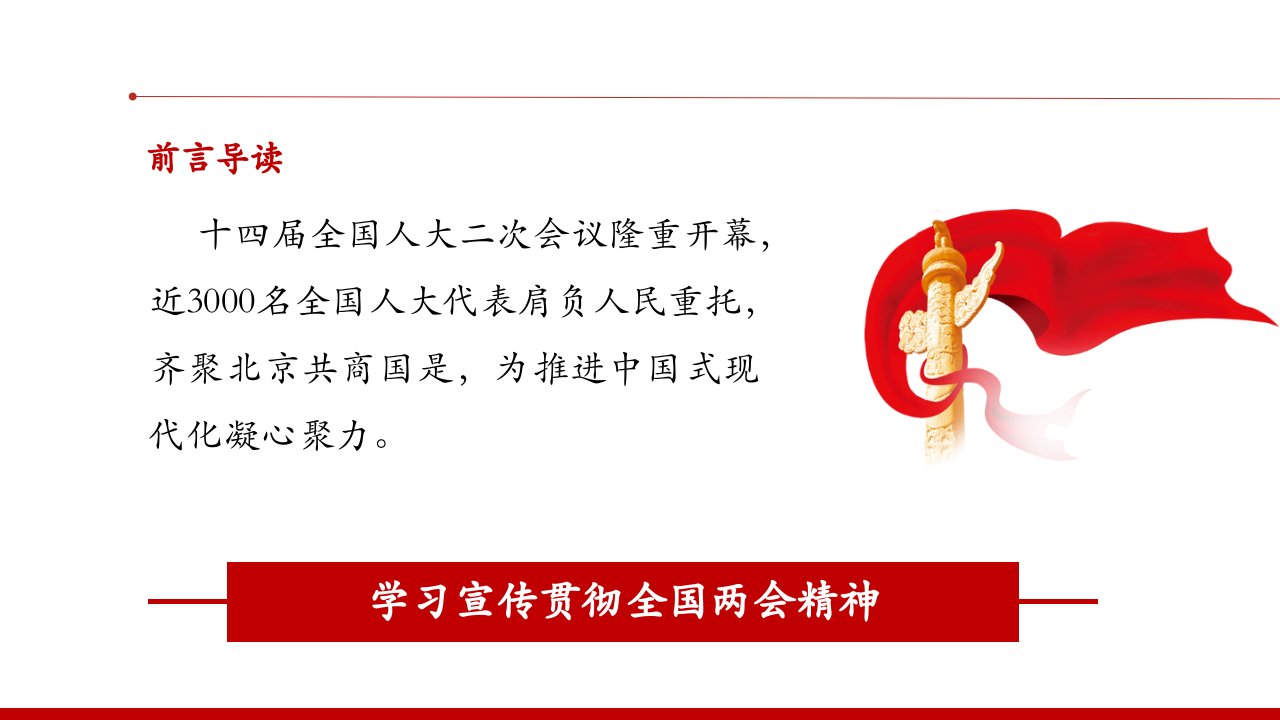 前言导读

十四届全国人大二次会议隆重开幕，近3000名全国人大代表肩负人民重托，齐聚北京共商国是，为推进中国式现代化凝心聚力。

学习宣传贯彻全国两会精神